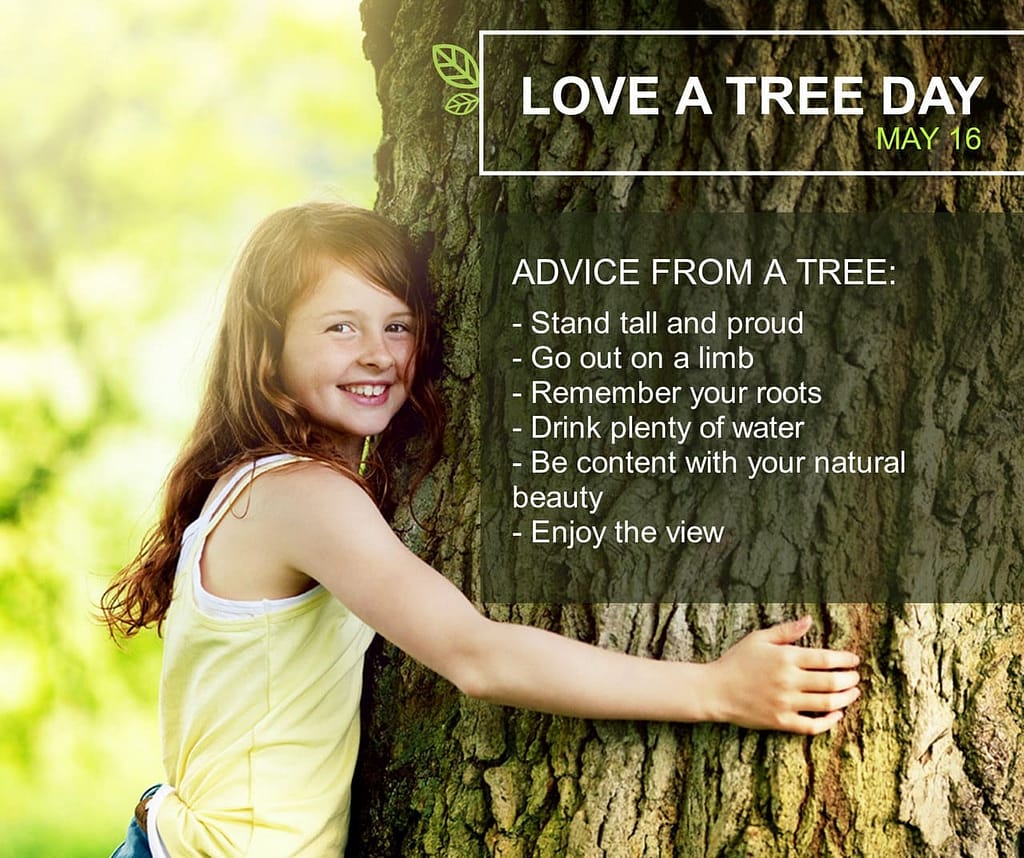 LOVE A TREE DAY
MAY 16

ADVICE FROM A TREE:

- Stand tall and proud
- Go out on a limb
- Remember your roots
- Drink plenty of water
- Be content with your natural beauty
- Enjoy the view